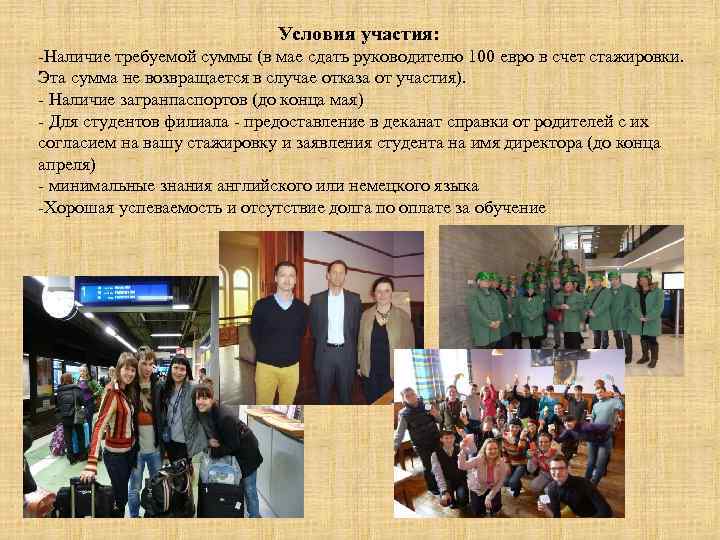 Условия участия:
-Наличие требуемой суммы (в мае сдать руководителю 100 евро в счет стажировки. Эта сумма не возвращается в случае отказа от участия).
- Наличие загранпаспортов (до конца мая)
- Для студентов филиала - предоставление в деканат справки от родителей с их согласием на вашу стажировку и заявления студента на имя директора (до конца апреля)
- минимальные знания английского или немецкого языка
-Хорошая успеваемость и отсутствие долга по оплате за обучение